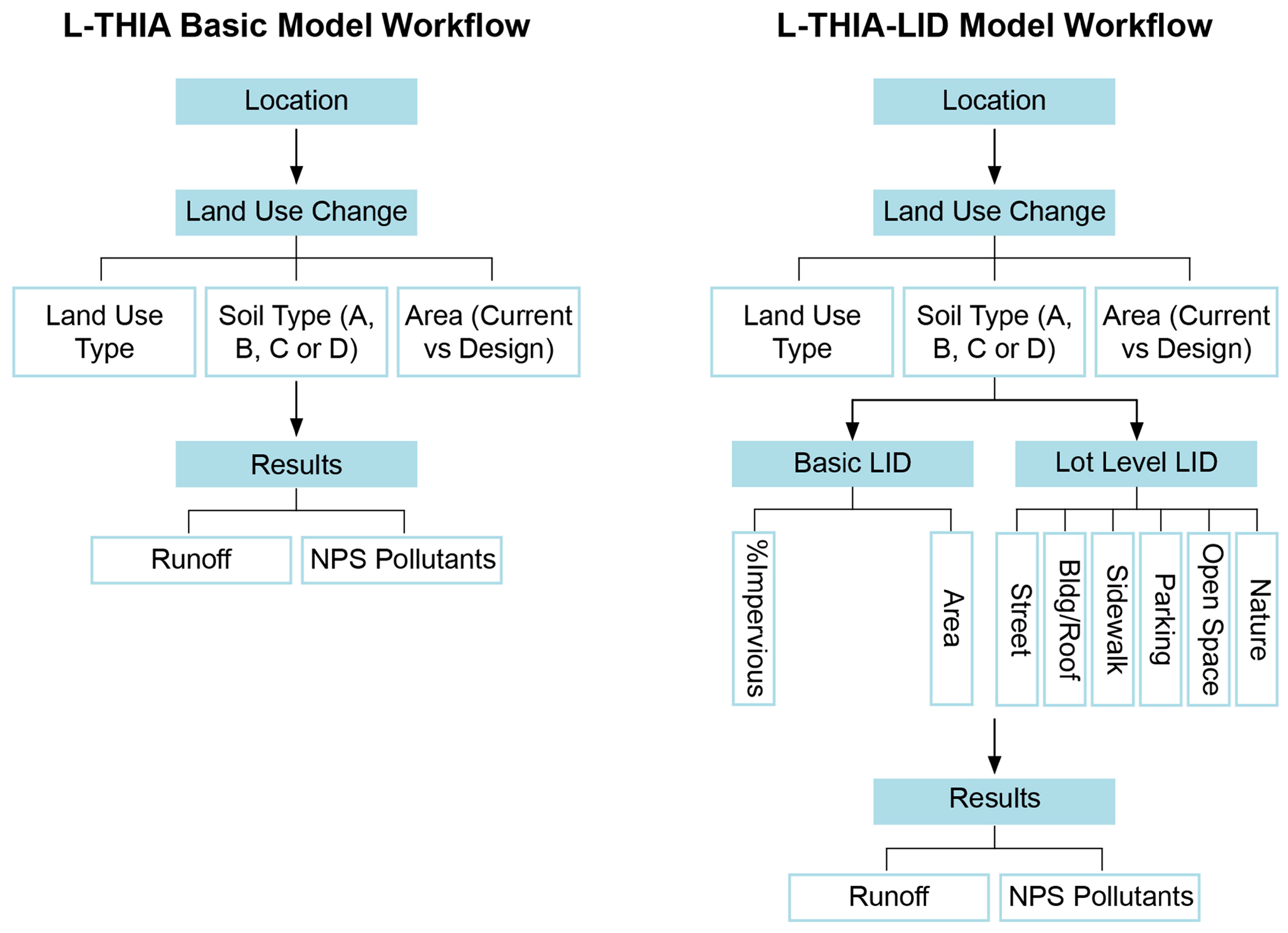 L-THIA Basic Model Workflow

Location

Land Use Change

Land Use Type

Soil Type (A, B, C or D)

Area (Current vs Design)

Results

Runoff

NPS Pollutants

L-THIA-LID Model Workflow

Location

Land Use Change

Land Use Type

Soil Type (A, B, C or D)

Area (Current vs Design)

Basic LID

Lot Level LID

%Impervious

Area

Street

Bldg/Roof

Sidewalk

Parking

Open Space

Nature

Results

Runoff

NPS Pollutants